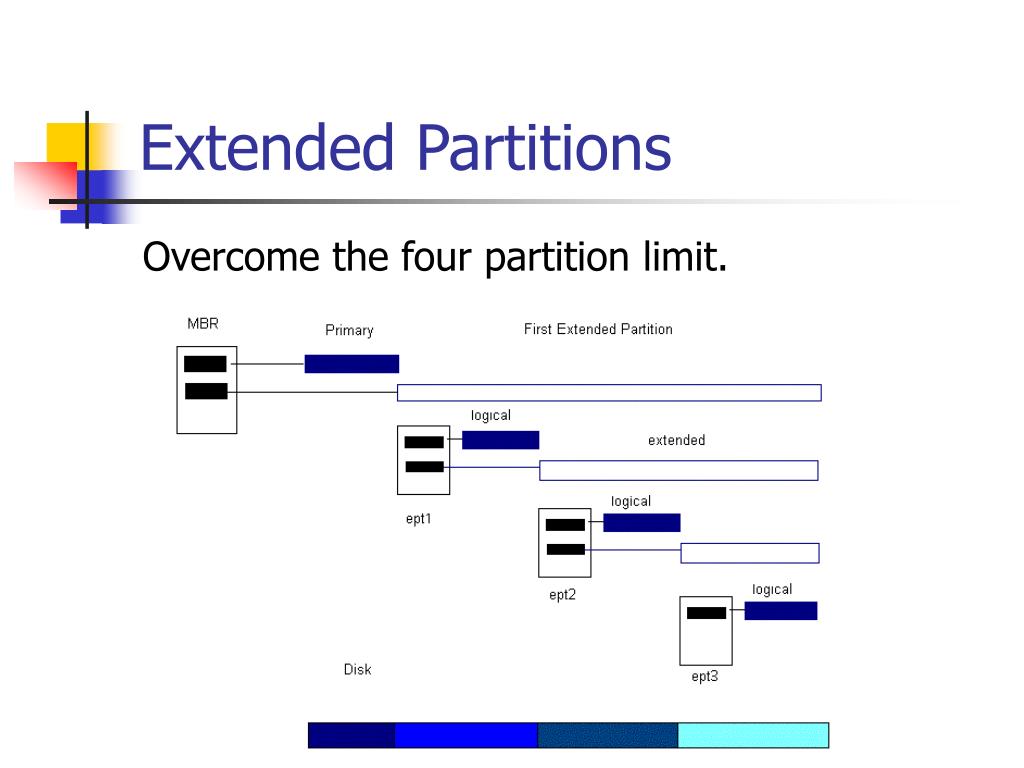 Extended Partitions

Overcome the four partition limit.

MBR

Primary

First Extended Partition

logical

extended

ept1

logical

ept2

logical

ept3

Disk